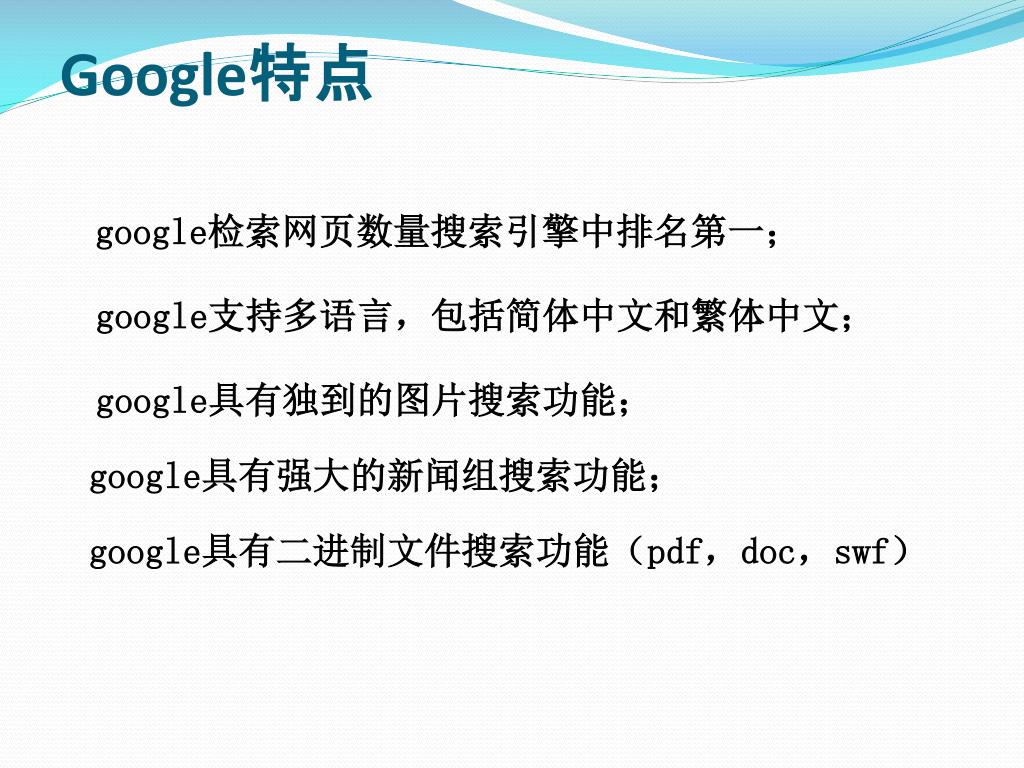 Google特点

google检索网页数量搜索引擎中排名第一；

google支持多语言，包括简体中文和繁体中文；

google具有独到的图片搜索功能；

google具有强大的新闻组搜索功能；

google具有二进制文件搜索功能（pdf，doc，swf）